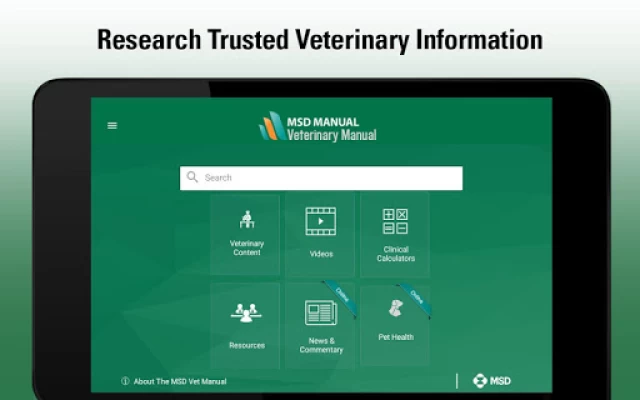 Research Trusted Veterinary Information

MSD MANUAL
Veterinary Manual

Search

Veterinary Content

Videos

Clinical Calculators

Resources

Online

News & Commentary

Online

Pet Health

About The MSD Vet Manual

MSD